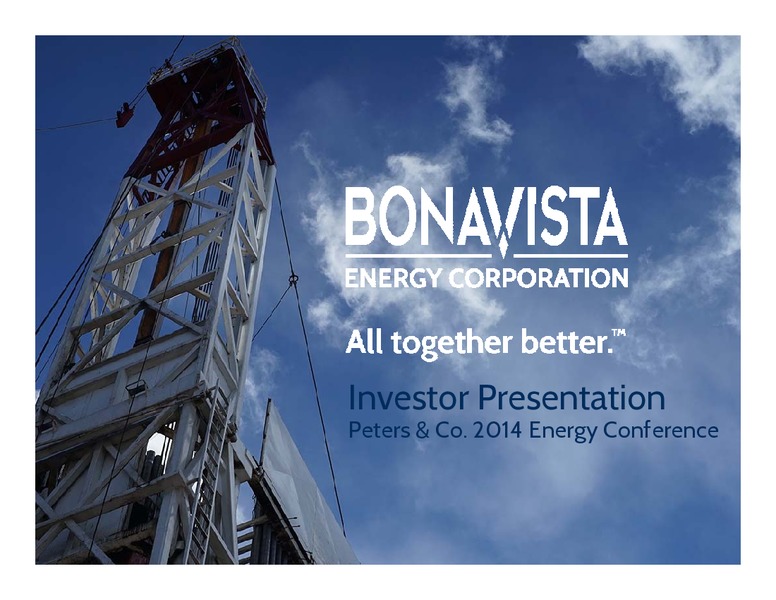 BONAVISTA
ENERGY CORPORATION

All together better.™

Investor Presentation
Peters & Co. 2014 Energy Conference